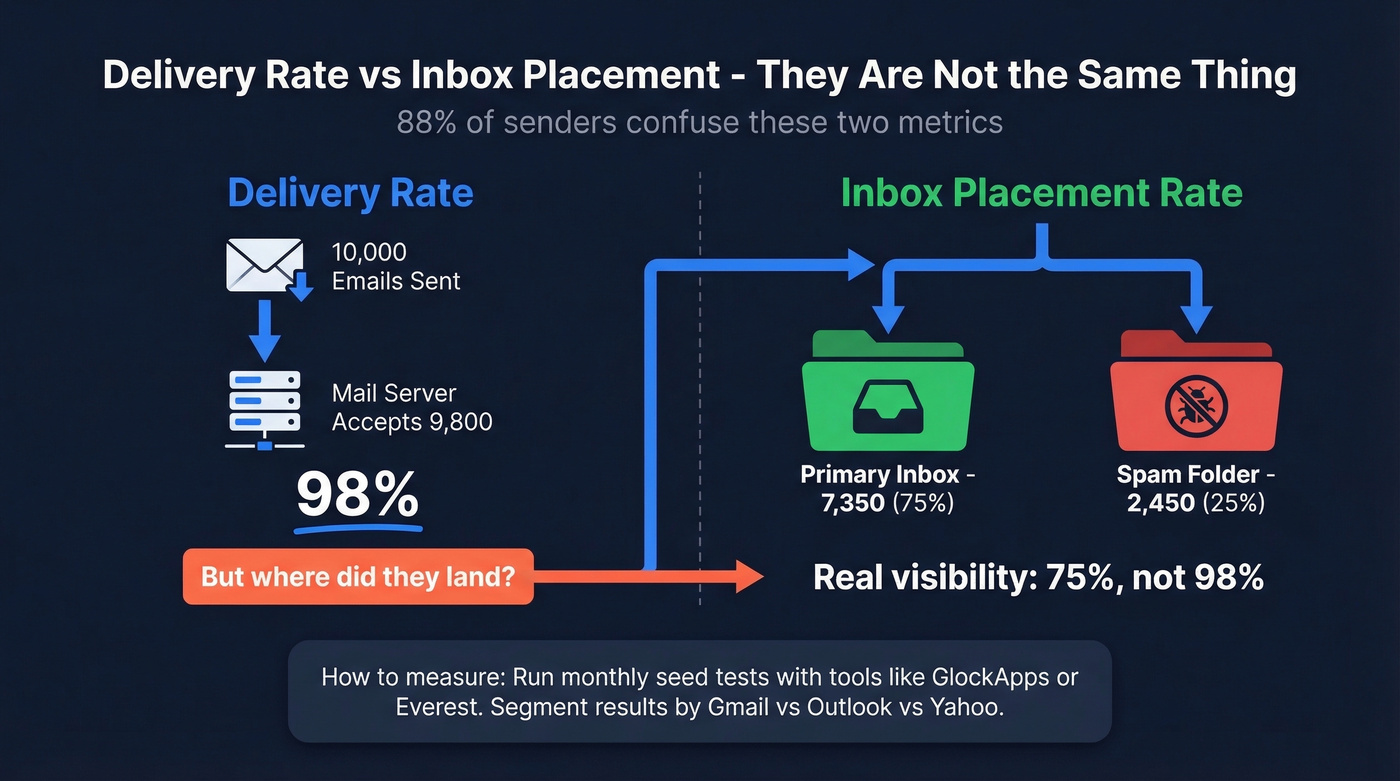 Delivery Rate vs Inbox Placement - They Are Not the Same Thing

88% of senders confuse these two metrics

Delivery Rate

10,000 Emails Sent

Mail Server Accepts 9,800

98%

But where did they land?

Inbox Placement Rate

Primary Inbox - 7,350 (75%)

Spam Folder - 2,450 (25%)

Real visibility: 75%, not 98%

How to measure: Run monthly seed tests with tools like GlockApps or Everest. Segment results by Gmail vs Outlook vs Yahoo.